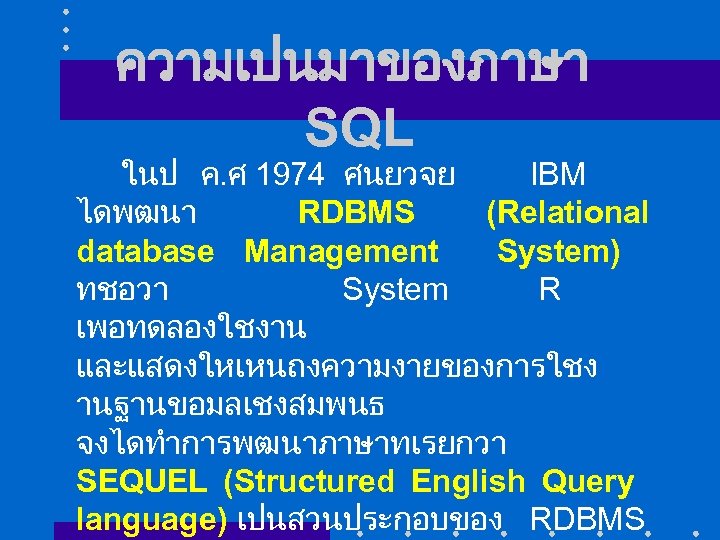 ความเปนมาของภาษา SQL

ในป ค.ศ 1974 ศนยวจย IBM ไดพฒนา RDBMS (Relational database Management System) ทชอวา System R เพอทดลองใชงาน และแสดงใหเหนถงความงายของการใชงานฐานขอมลเชงสมพนธ จงไดทำการพฒนาภาษาทเรยกวา SEQUEL (Structured English Query language) เปนสวนประกอบของ RDBMS